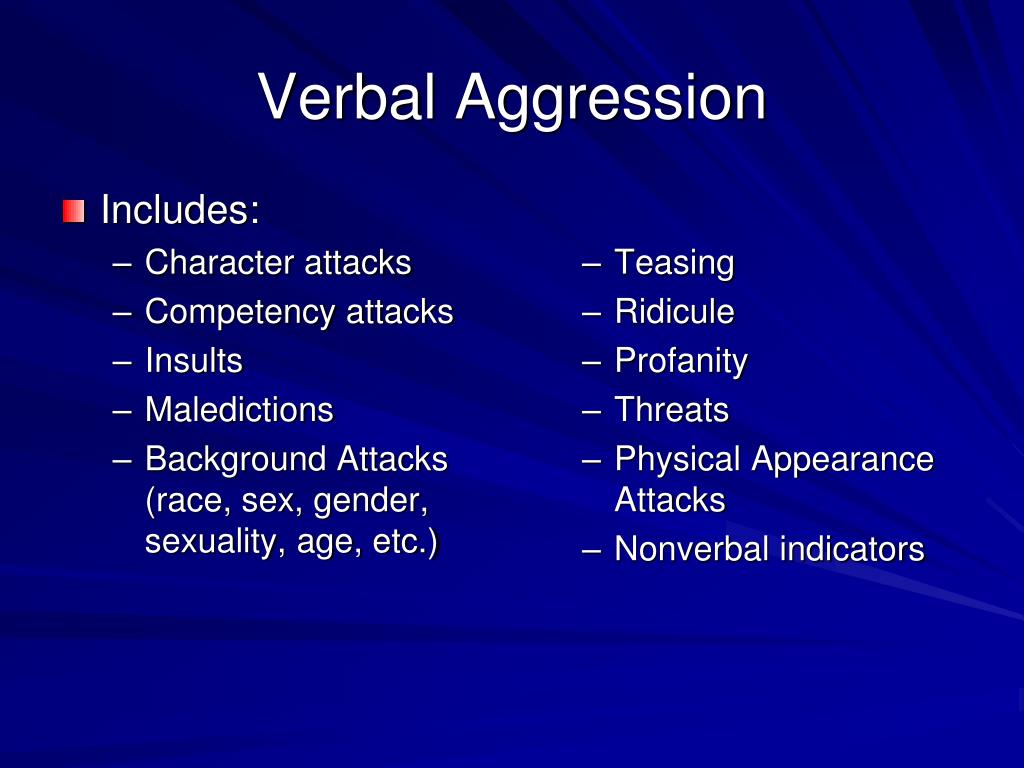 Verbal Aggression

Includes:
– Character attacks
– Competency attacks
– Insults
– Maledictions
– Background Attacks (race, sex, gender, sexuality, age, etc.)

– Teasing
– Ridicule
– Profanity
– Threats
– Physical Appearance Attacks
– Nonverbal indicators